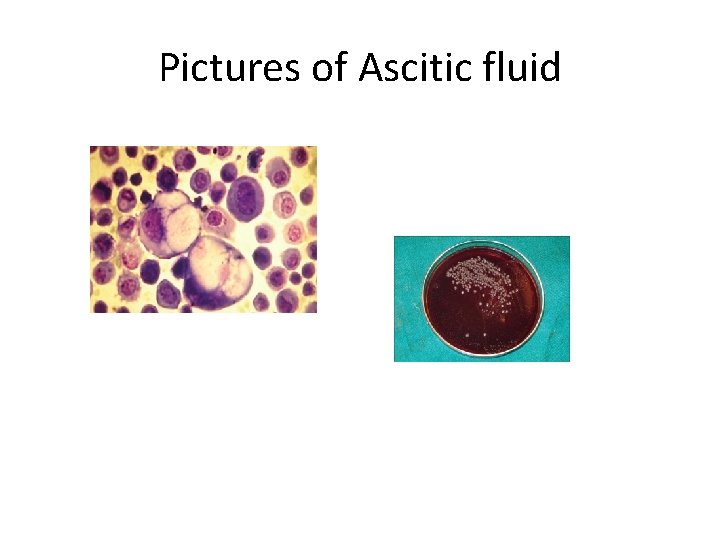 Pictures of Ascitic fluid